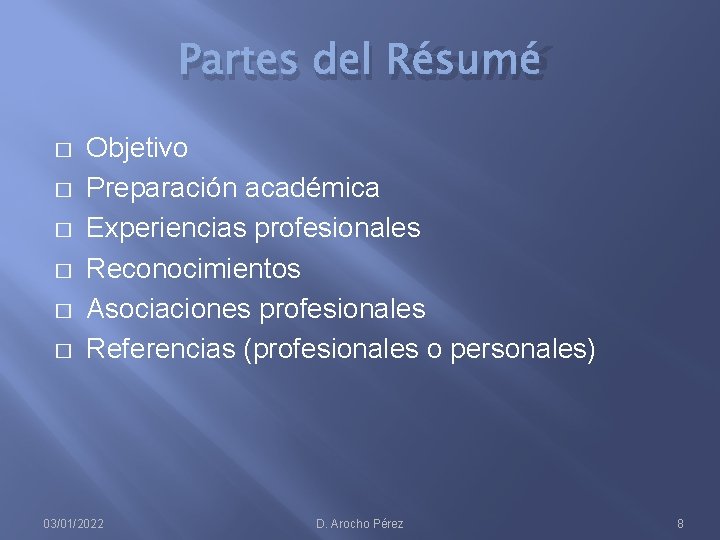 Partes del Résumé

- Objetivo
- Preparación académica
- Experiencias profesionales
- Reconocimientos
- Asociaciones profesionales
- Referencias (profesionales o personales)

03/01/2022 D. Arocho Pérez 8